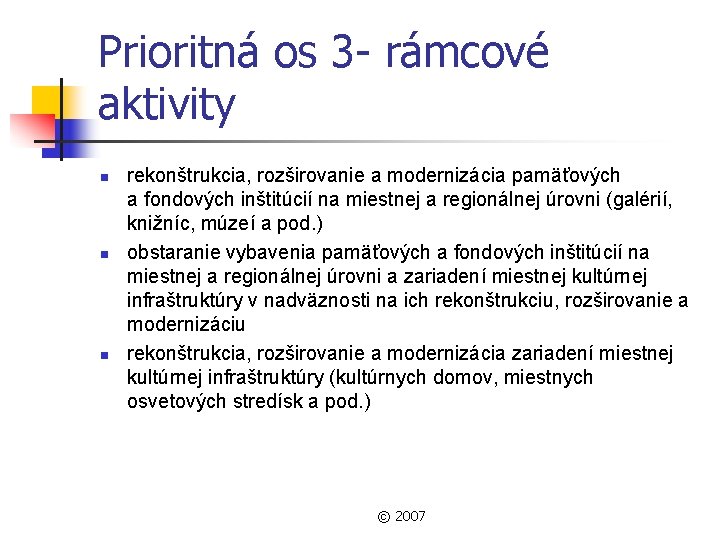 Prioritná os 3- rámcové aktivity

- rekonštrukcia, rozširovanie a modernizácia pamäťových a fondových inštitúcií na miestnej a regionálnej úrovni (galérií, knižníc, múzeí a pod.)
- obstaranie vybavenia pamäťových a fondových inštitúcií na miestnej a regionálnej úrovni a zariadení miestnej kultúrnej infraštruktúry v nadväznosti na ich rekonštrukciu, rozširovanie a modernizáciu
- rekonštrukcia, rozširovanie a modernizácia zariadení miestnej kultúrnej infraštruktúry (kultúrnych domov, miestnych osvetových stredísk a pod.)

© 2007